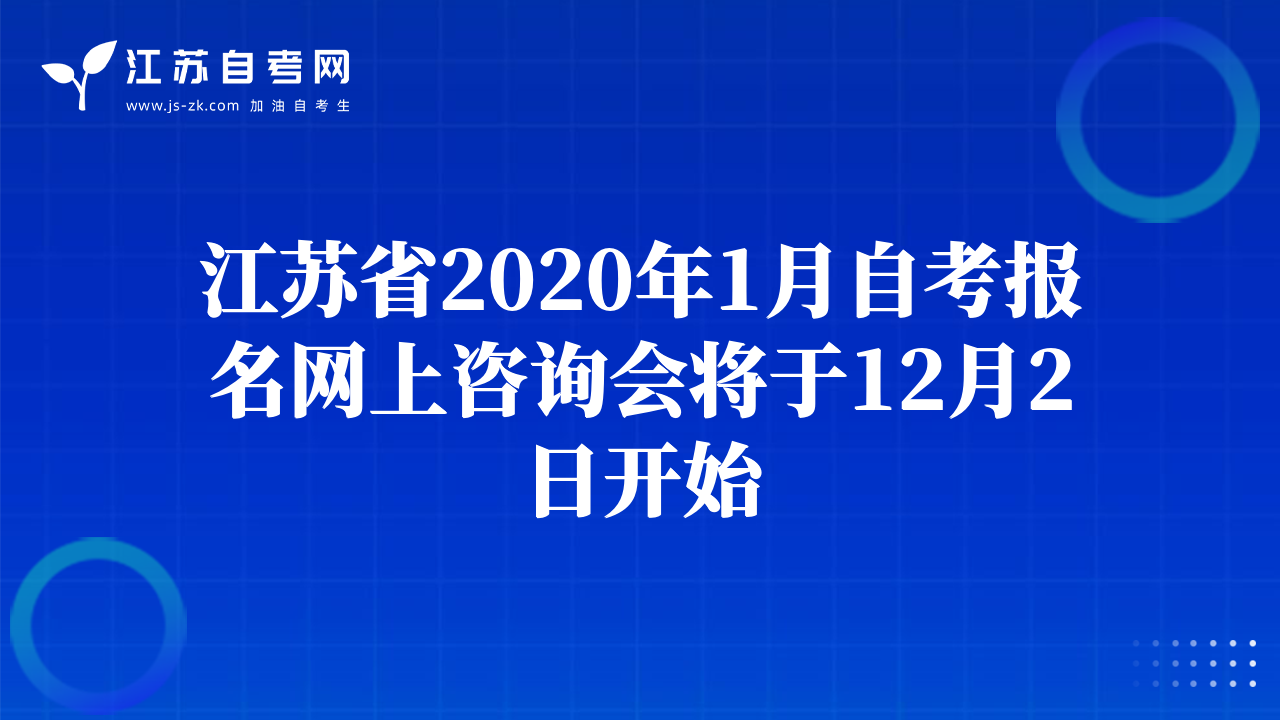 江苏自考网
www.js-zk.com 加油自考生

江苏省2020年1月自考报名网上咨询会将于12月2日开始